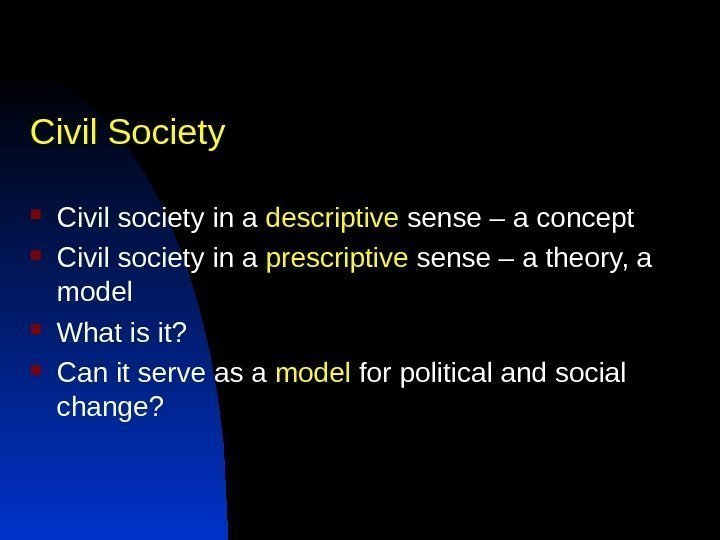 Civil Society

- Civil society in a descriptive sense – a concept
- Civil society in a prescriptive sense – a theory, a model
- What is it?
- Can it serve as a model for political and social change?